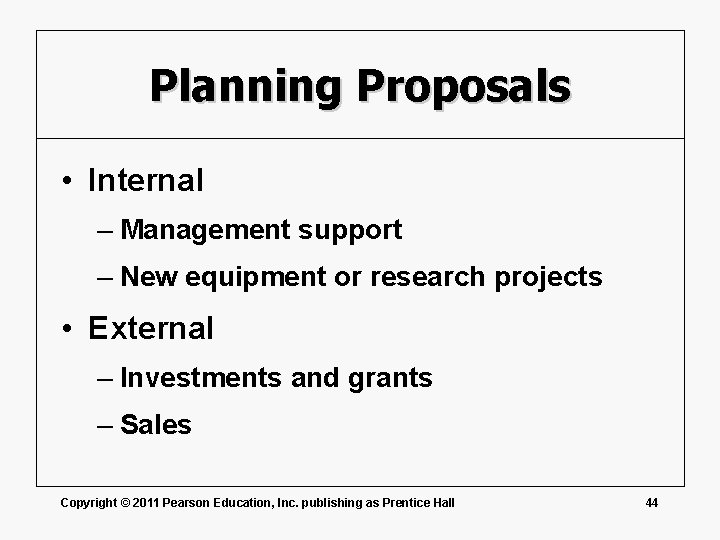 Planning Proposals

• Internal
– Management support
– New equipment or research projects
• External
– Investments and grants
– Sales

Copyright © 2011 Pearson Education, Inc. publishing as Prentice Hall

44